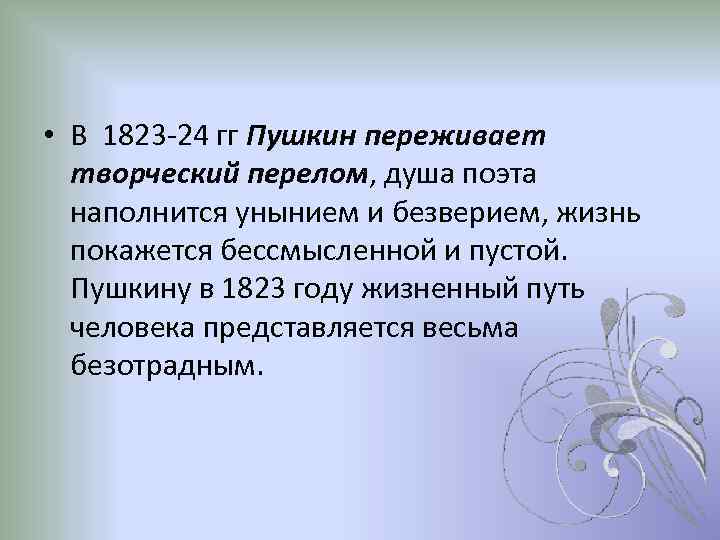 • В 1823-24 гг Пушкин переживает творческий перелом, душа поэта наполнится унынием и безверием, жизнь покажется бессмысленной и пустой. Пушкину в 1823 году жизненный путь человека представляется весьма безотрадным.